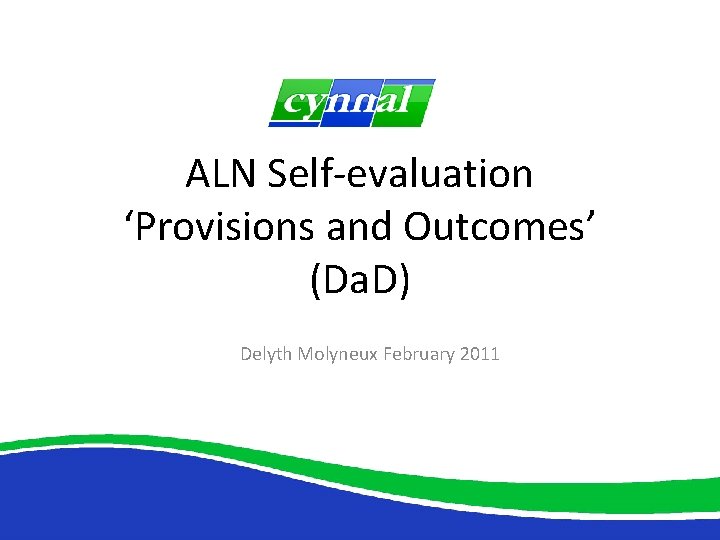 cynnal

ALN Self-evaluation
‘Provisions and Outcomes’
(DaD)

Delyth Molyneux February 2011